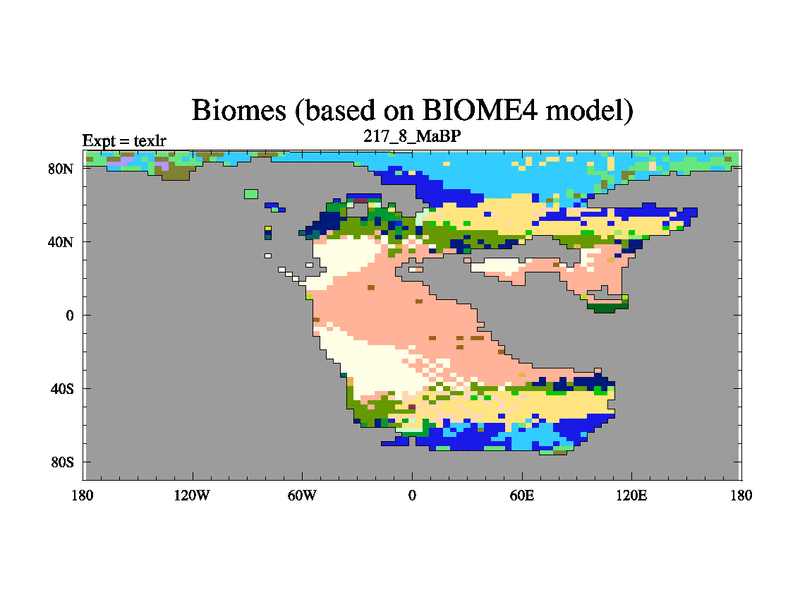 Biomes (based on BIOME4 model)

Expt = texlr

217_8_MaBP

80N

40N

0

40S

80S

180

120W

60W

0

60E

120E

180